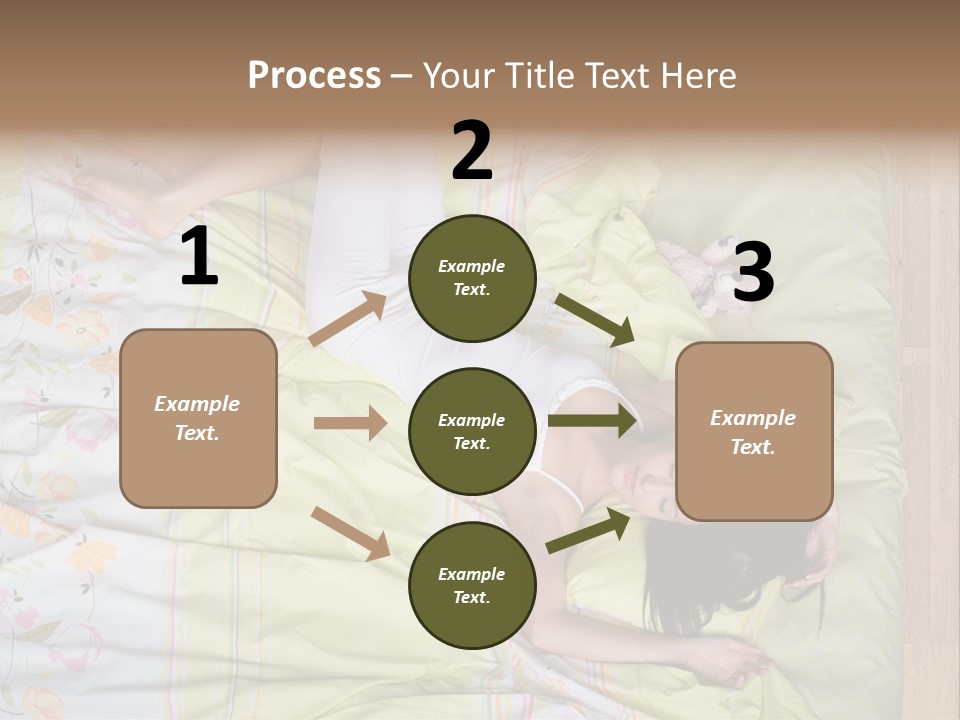 Process – Your Title Text Here

1

Example Text.

2

Example Text.

Example Text.

Example Text.

3

Example Text.